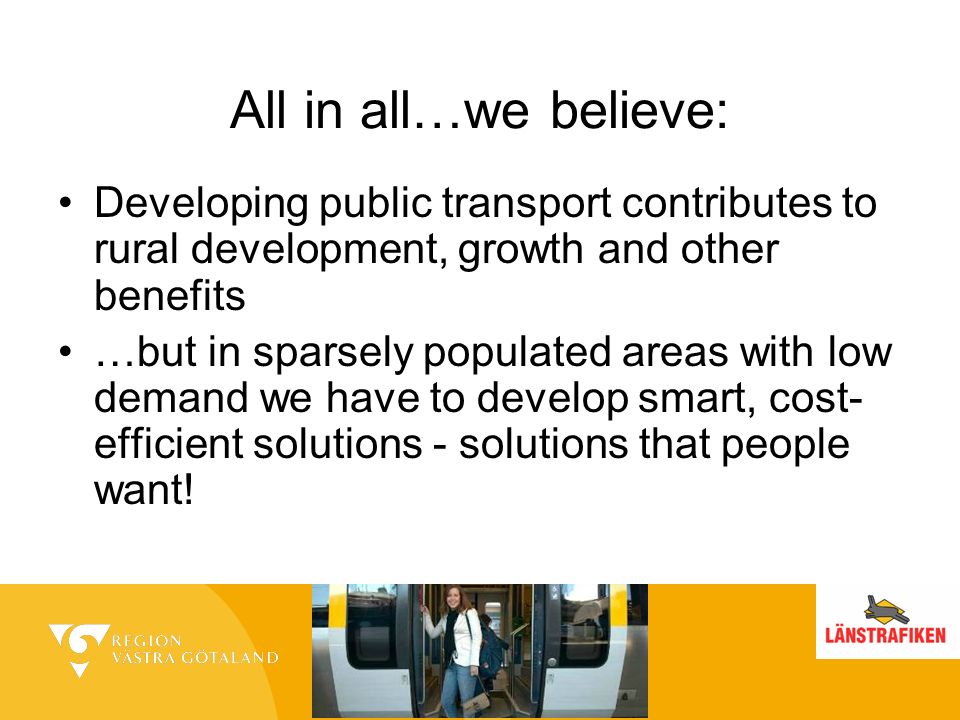 All in all…we believe:

• Developing public transport contributes to rural development, growth and other benefits

• …but in sparsely populated areas with low demand we have to develop smart, cost-efficient solutions - solutions that people want!

REGION VÄSTRA GÖTALAND

LÄNSTRAFIKEN